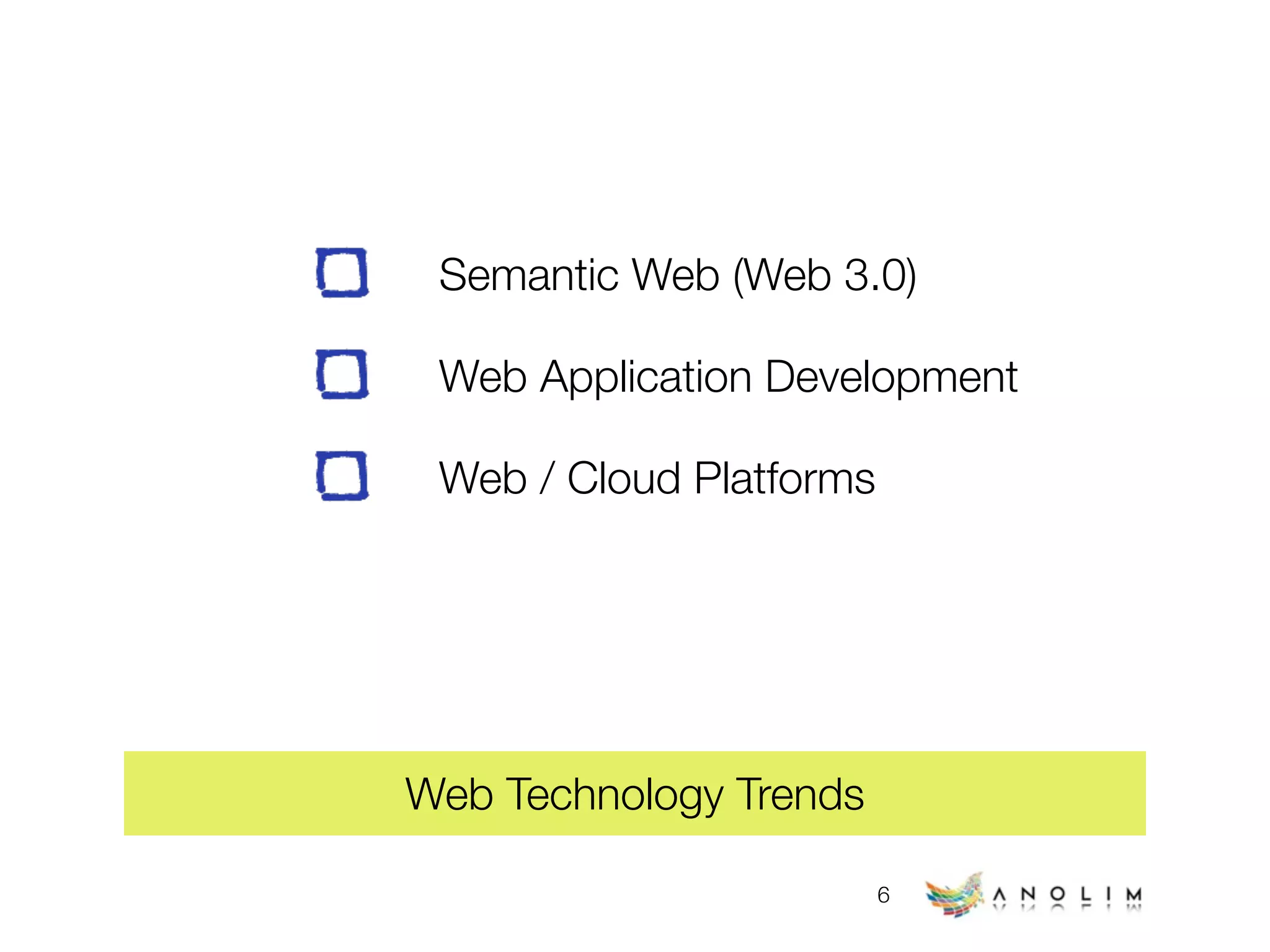 Semantic Web (Web 3.0)

Web Application Development

Web / Cloud Platforms

Web Technology Trends

6

ANOLIM